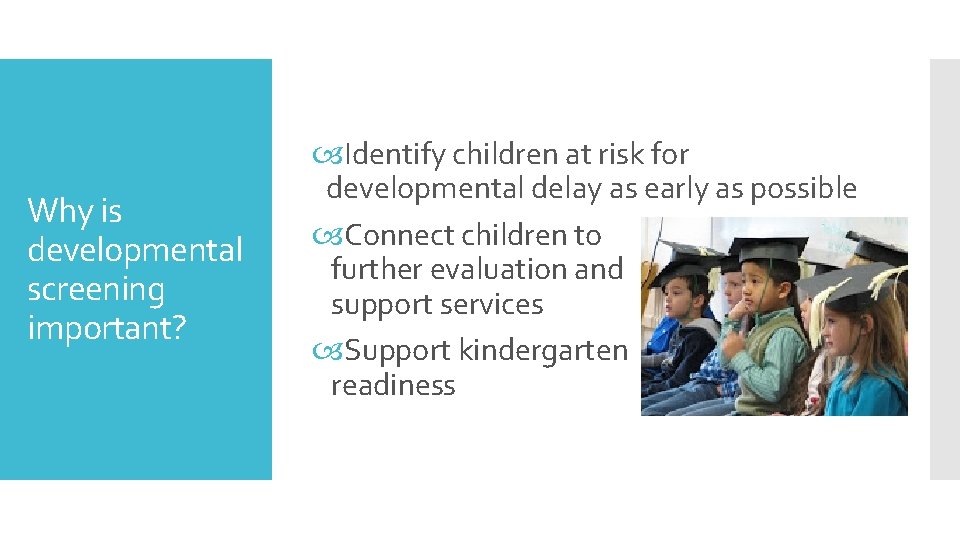 Why is developmental screening important?

Identify children at risk for developmental delay as early as possible

Connect children to further evaluation and support services

Support kindergarten readiness